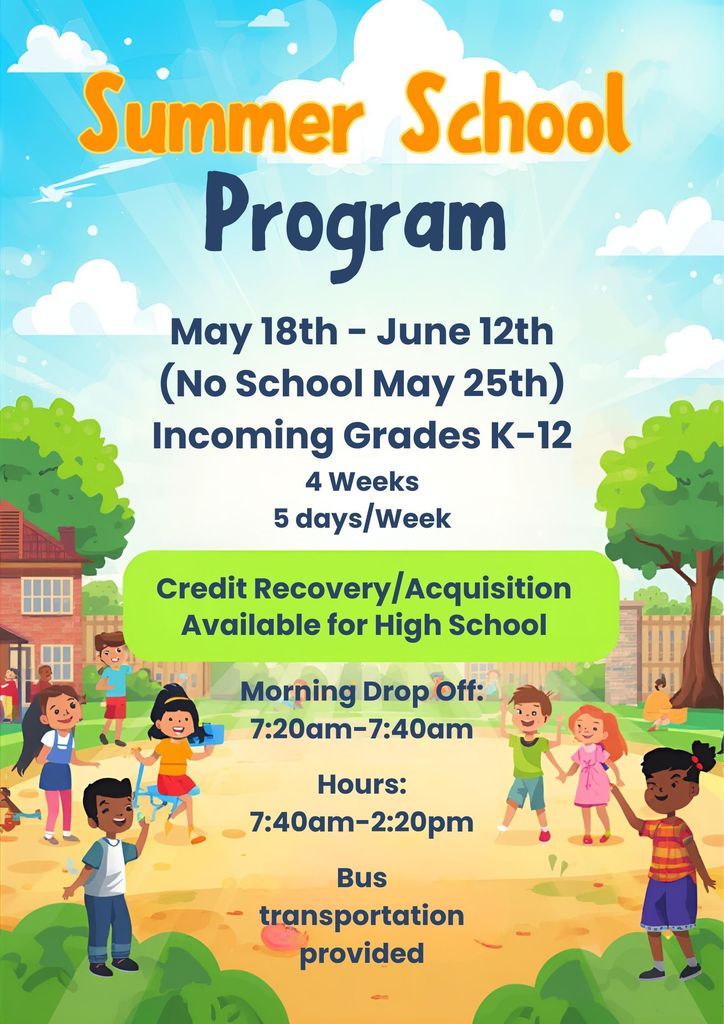 Summer School
Program

May 18th - June 12th
(No School May 25th)
Incoming Grades K-12
4 Weeks
5 days/Week

Credit Recovery/Acquisition
Available for High School

Morning Drop Off:
7:20am-7:40am

Hours:
7:40am-2:20pm

Bus
transportation
provided